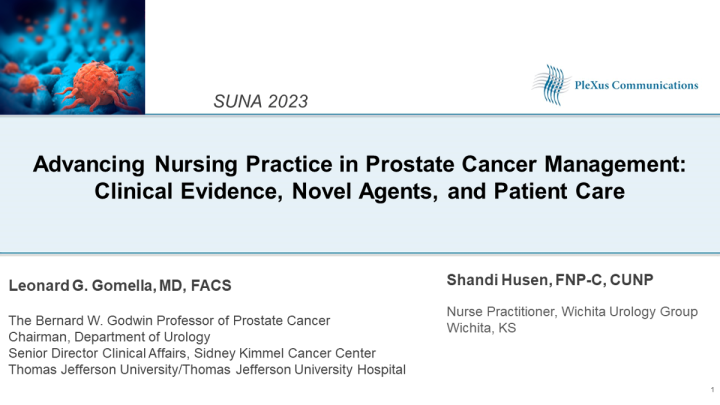 SUNA 2023

PleXus Communications

Advancing Nursing Practice in Prostate Cancer Management: Clinical Evidence, Novel Agents, and Patient Care

Leonard G. Gomella, MD, FACS

The Bernard W. Godwin Professor of Prostate Cancer
Chairman, Department of Urology
Senior Director Clinical Affairs, Sidney Kimmel Cancer Center
Thomas Jefferson University/Thomas Jefferson University Hospital

Shandi Husen, FNP-C, CUNP

Nurse Practitioner, Wichita Urology Group
Wichita, KS

1